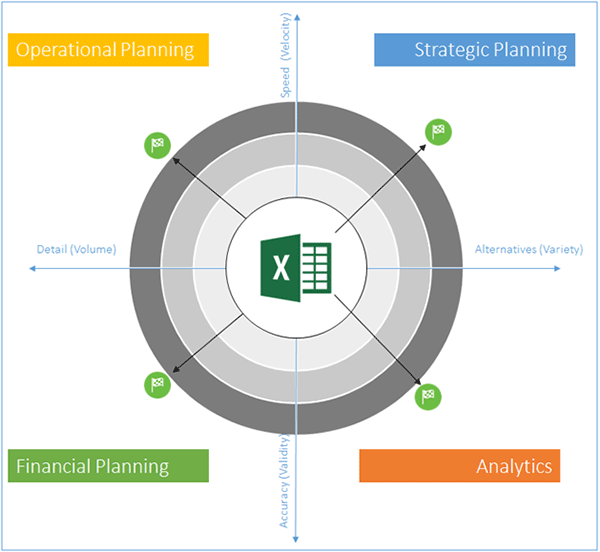 Operational Planning

Strategic Planning

Speed (Velocity)

Detail (Volume)

X

Alternatives (Variety)

Accuracy (Validity)

Financial Planning

Analytics